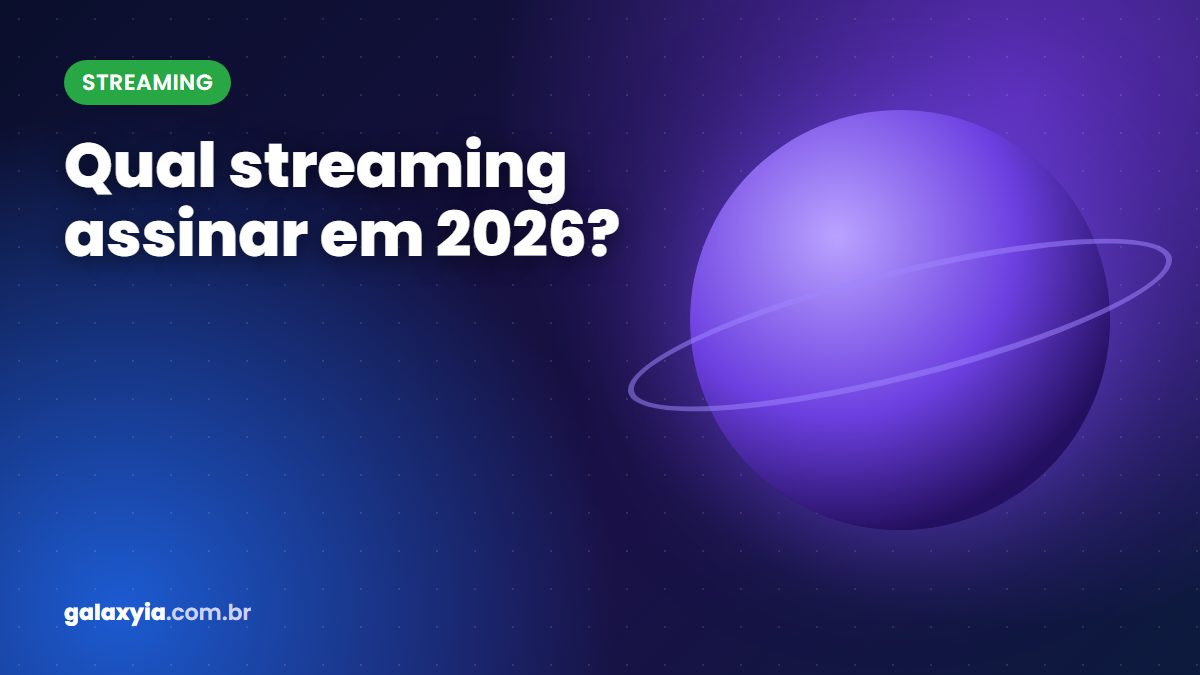 STREAMING

Qual streaming assinar em 2026?

galaxyia.com.br